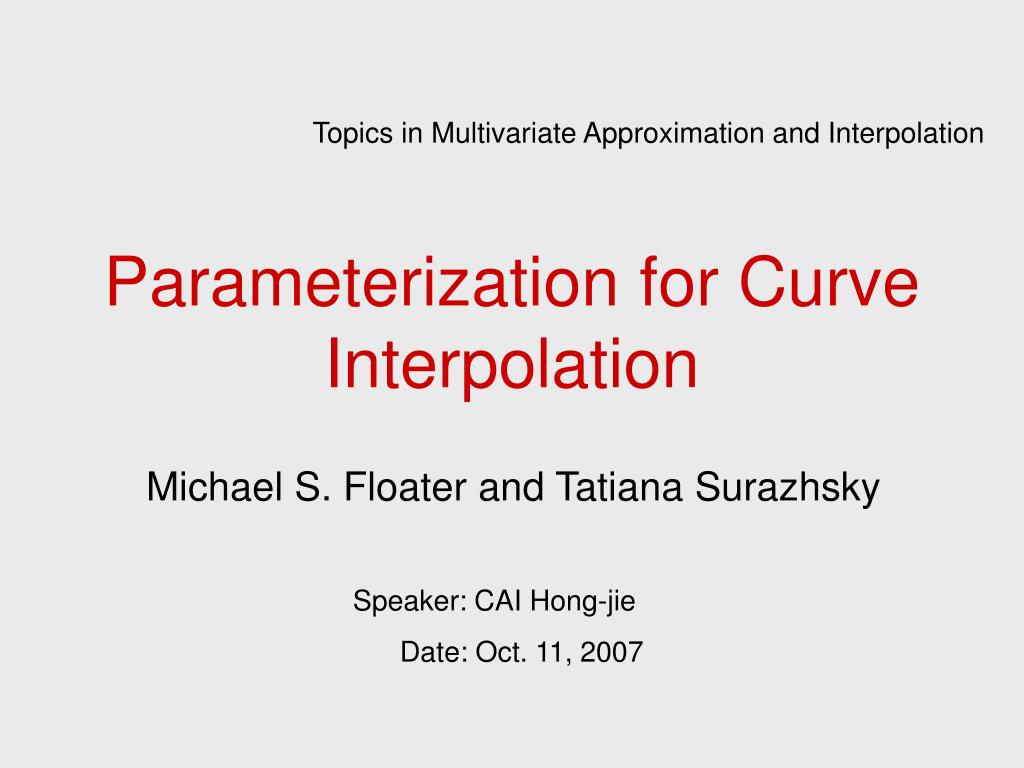 Topics in Multivariate Approximation and Interpolation

Parameterization for Curve Interpolation

Michael S. Floater and Tatiana Surazhsky

Speaker: CAI Hong-jie

Date: Oct. 11, 2007